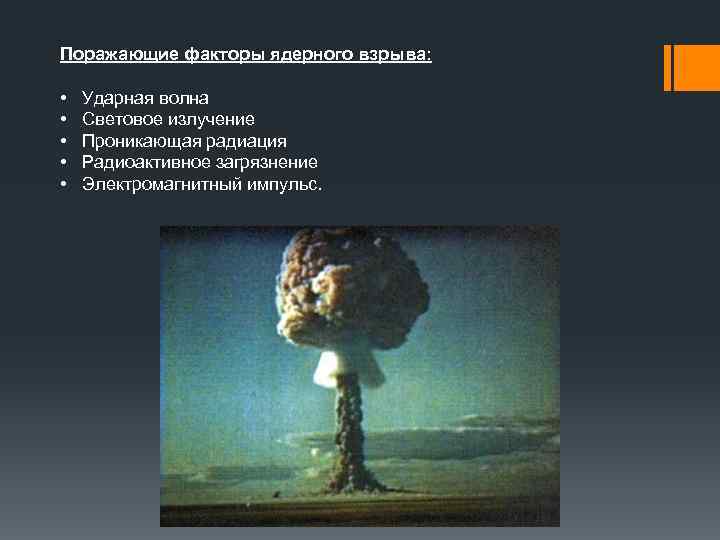 Поражающие факторы ядерного взрыва:

• Ударная волна
• Световое излучение
• Проникающая радиация
• Радиоактивное загрязнение
• Электромагнитный импульс.